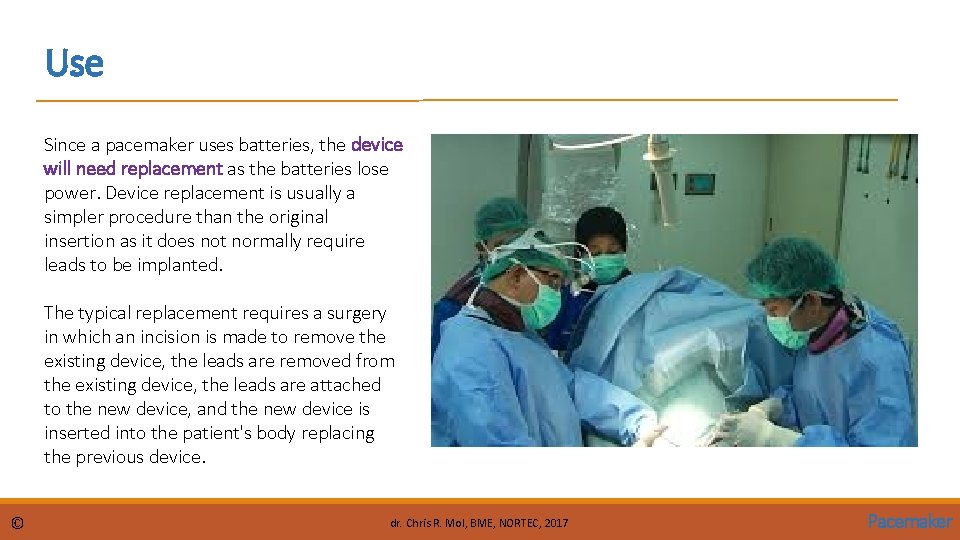 Use

Since a pacemaker uses batteries, the device will need replacement as the batteries lose power. Device replacement is usually a simpler procedure than the original insertion as it does not normally require leads to be implanted.

The typical replacement requires a surgery in which an incision is made to remove the existing device, the leads are removed from the existing device, the leads are attached to the new device, and the new device is inserted into the patient's body replacing the previous device.

©

dr. Chris R. Mol, BME, NORTEC, 2017

Pacemaker